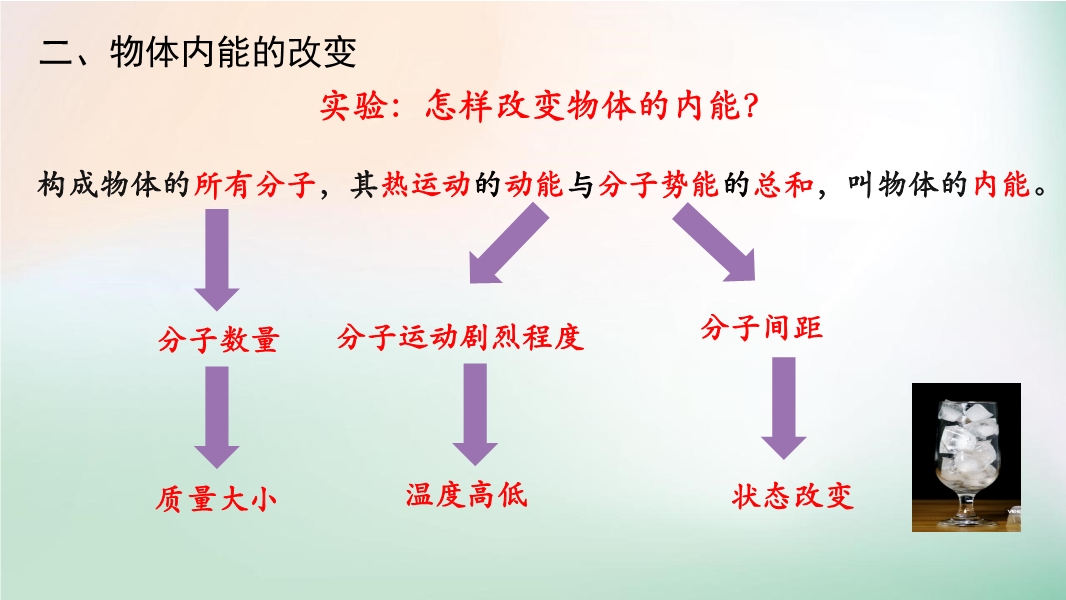 二、物体内能的改变

实验：怎样改变物体的内能？

构成物体的所有分子，其热运动的动能与分子势能的总和，叫物体的内能。

分子数量

分子运动剧烈程度

分子间距

质量大小

温度高低

状态改变